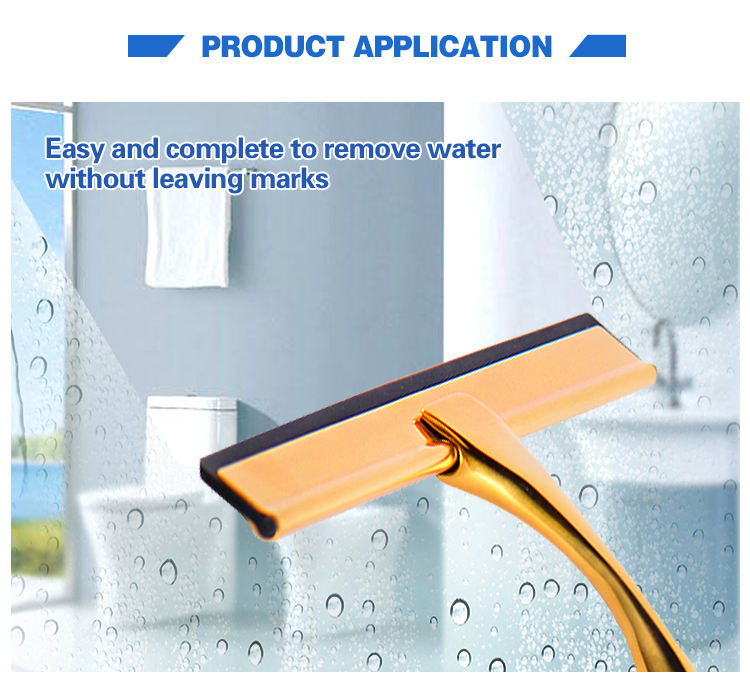 PRODUCT APPLICATION

Easy and complete to remove water without leaving marks